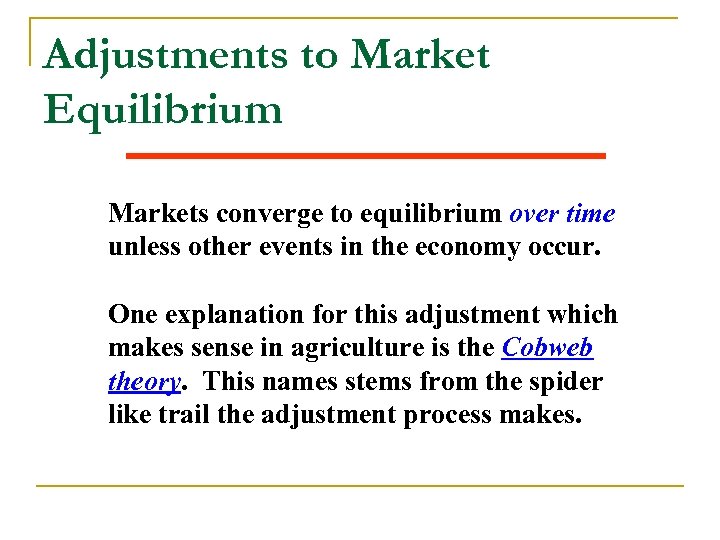 Adjustments to Market Equilibrium

Markets converge to equilibrium over time unless other events in the economy occur.

One explanation for this adjustment which makes sense in agriculture is the Cobweb theory. This names stems from the spider like trail the adjustment process makes.